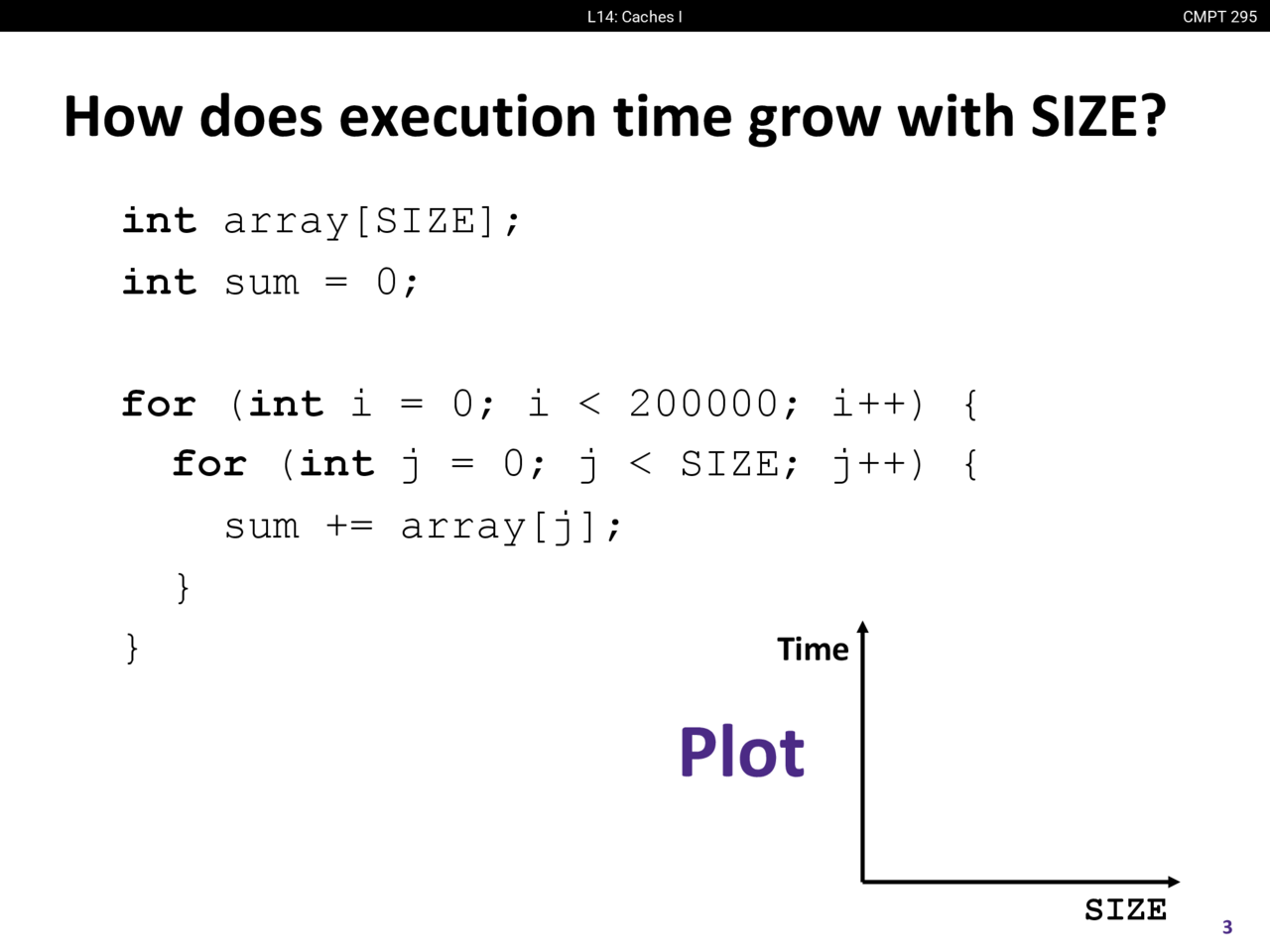 L14: Caches I

CMPT 295

How does execution time grow with SIZE?

int array[SIZE];
int sum = 0;

for (int i = 0; i < 200000; i++) {
  for (int j = 0; j < SIZE; j++) {
    sum += array[j];
  }
}

Time

Plot

SIZE

3